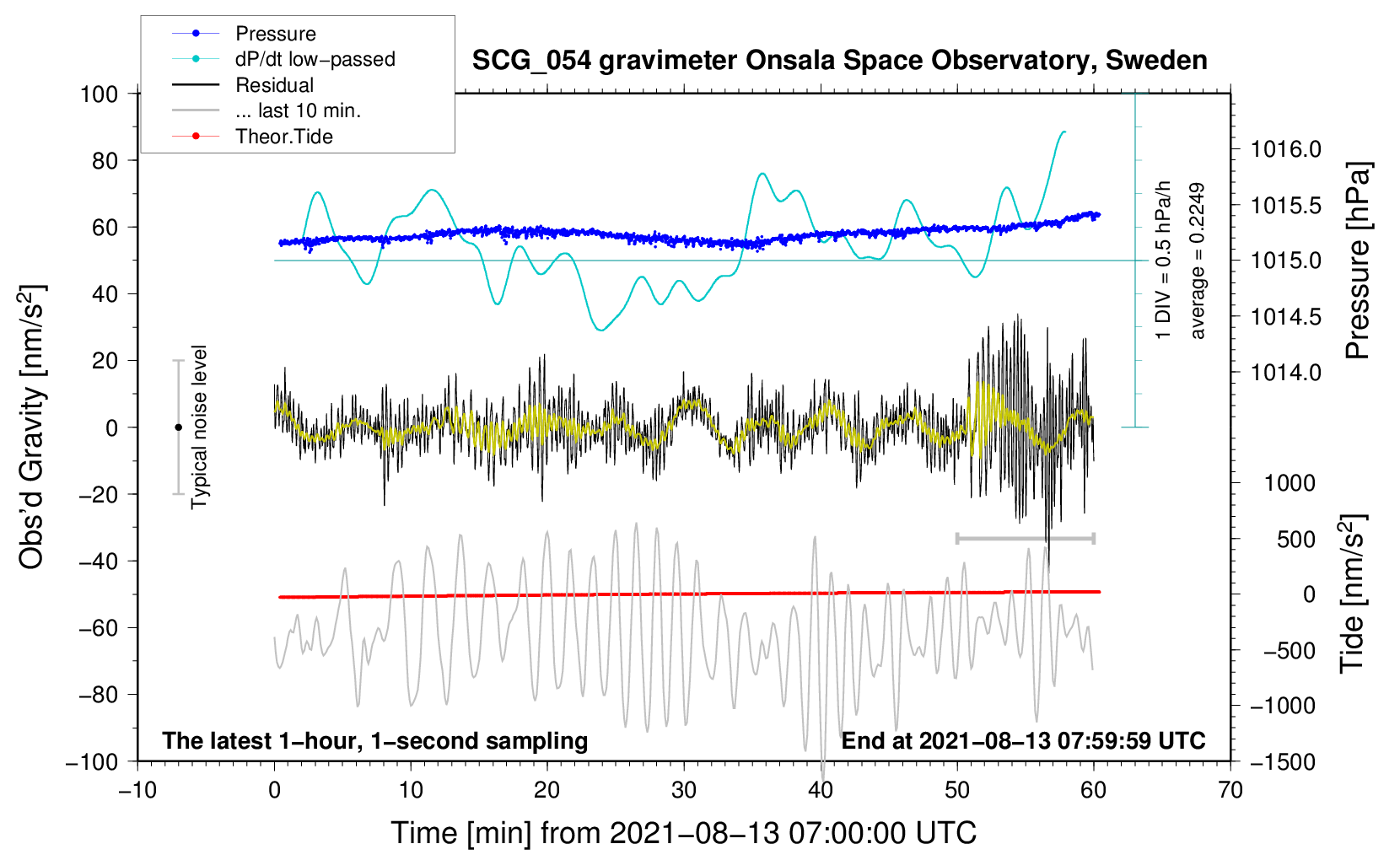 Pressure
dP/dt low−passed
Residual
... last 10 min.
Theor.Tide

SCG_054 gravimeter Onsala Space Observatory, Sweden

100
80
60
40
20
0
−20
−40
−60
−80
−100

Obs'd Gravity [nm/s$^2$]

Typical noise level

1 DIV = 0.5 hPa/h
average = 0.2249

1016.0
1015.5
1015.0
1014.5
1014.0

Pressure [hPa]

1000
500
0
−500
−1000
−1500

Tide [nm/s$^2$]

The latest 1−hour, 1−second sampling
End at 2021−08−13 07:59:59 UTC

−10
0
10
20
30
40
50
60
70

Time [min] from 2021−08−13 07:00:00 UTC